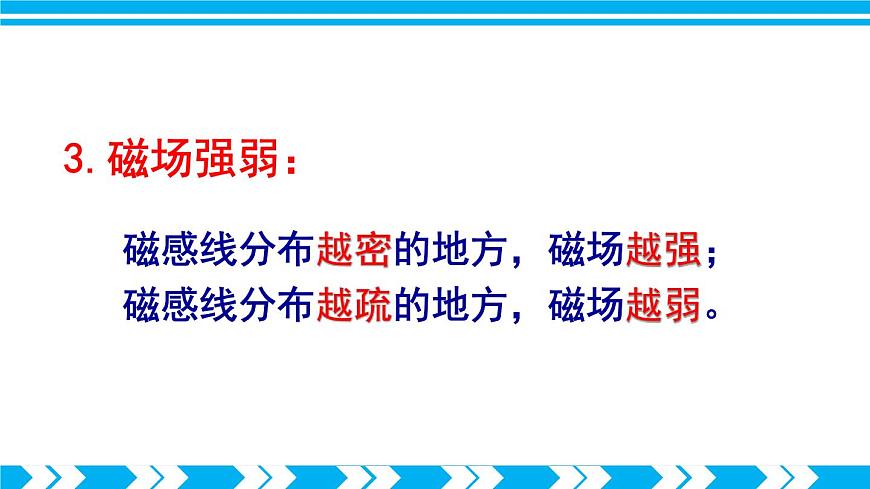 3. 磁场强弱：

磁感线分布越密的地方，磁场越强；
磁感线分布越疏的地方，磁场越弱。